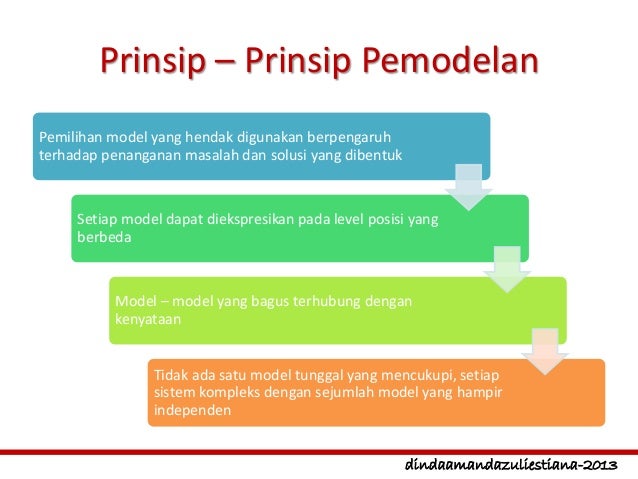 Prinsip – Prinsip Pemodelan

Pemilihan model yang hendak digunakan berpengaruh terhadap penanganan masalah dan solusi yang dibentuk

Setiap model dapat diekspresikan pada level posisi yang berbeda

Model – model yang bagus terhubung dengan kenyataan

Tidak ada satu model tunggal yang mencukupi, setiap sistem kompleks dengan sejumlah model yang hampir independen

dindaamandazuliestiana-2013